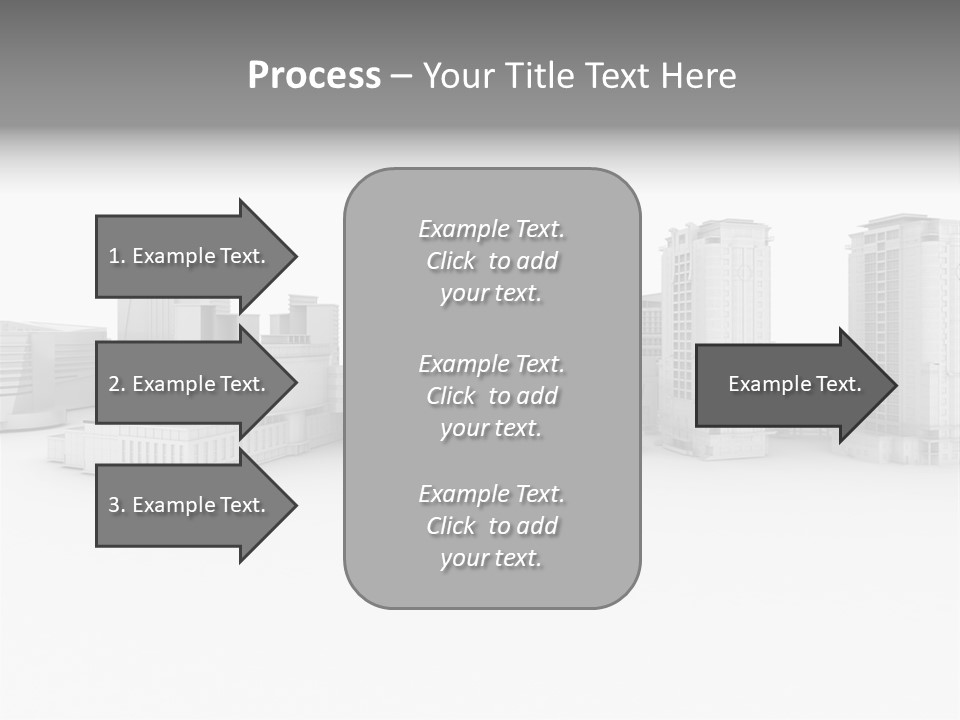 Process – Your Title Text Here

1. Example Text.

2. Example Text.

3. Example Text.

Example Text. Click to add your text.

Example Text. Click to add your text.

Example Text. Click to add your text.

Example Text.